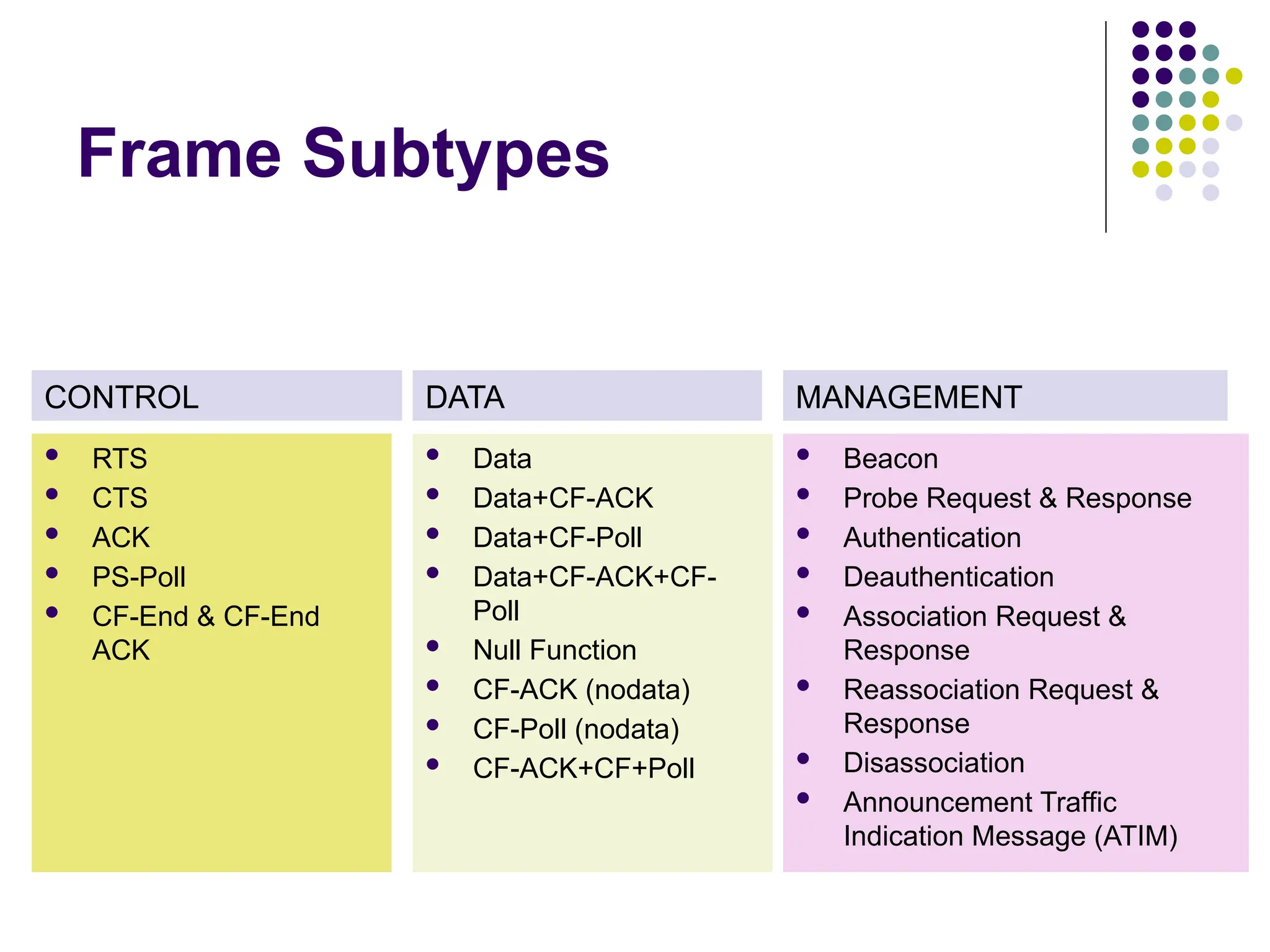 Frame Subtypes

CONTROL

- RTS
- CTS
- ACK
- PS-Poll
- CF-End & CF-End ACK

DATA

- Data
- Data+CF-ACK
- Data+CF-Poll
- Data+CF-ACK+CF-Poll
- Null Function
- CF-ACK (nodata)
- CF-Poll (nodata)
- CF-ACK+CF+Poll

MANAGEMENT

- Beacon
- Probe Request & Response
- Authentication
- Deauthentication
- Association Request & Response
- Reassociation Request & Response
- Disassociation
- Announcement Traffic Indication Message (ATIM)